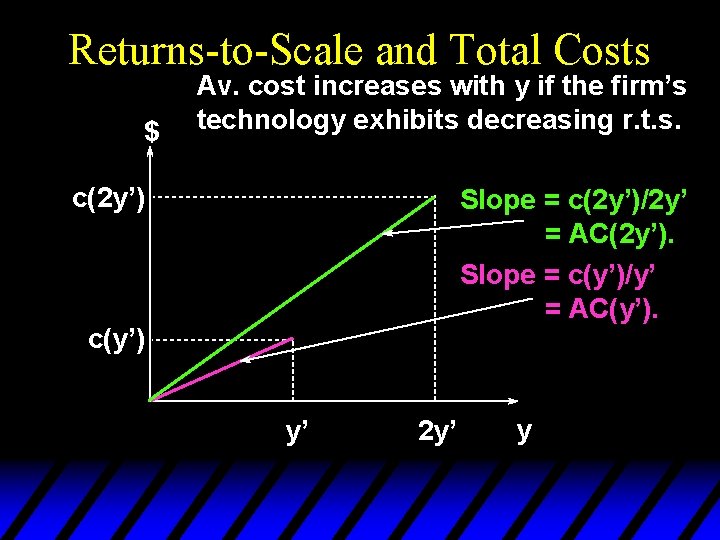 Returns-to-Scale and Total Costs

Av. cost increases with y if the firm's technology exhibits decreasing r.t.s.

$

c(2y')

c(y')

Slope = c(2y')/2y'
= AC(2y').

Slope = c(y')/y'
= AC(y').

y'

2y'

y